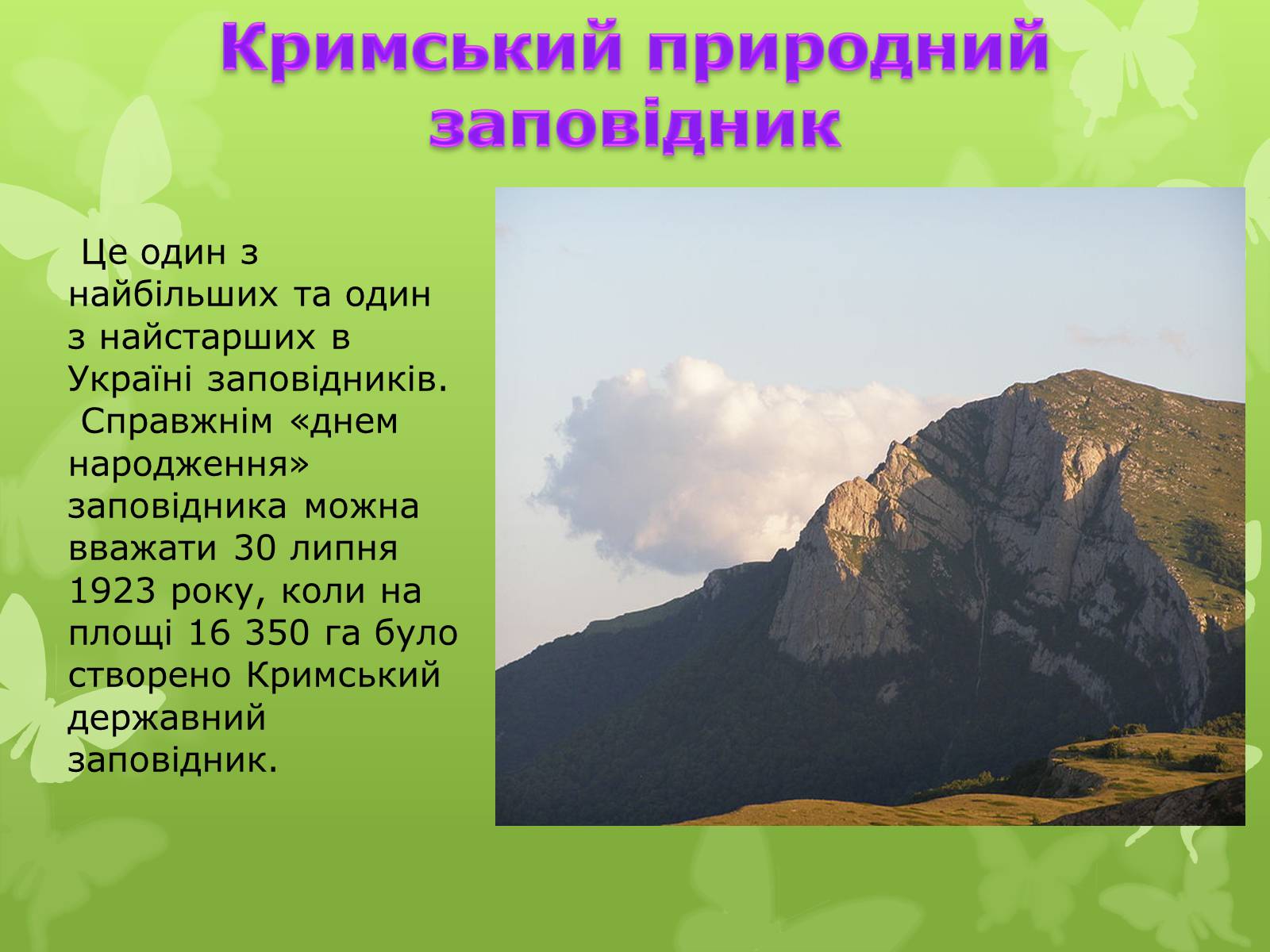 Кримський природний заповідник

Це один з найбільших та один з найстарших в Україні заповідників.
Справжнім «днем народження» заповідника можна вважати 30 липня 1923 року, коли на площі 16 350 га було створено Кримський державний заповідник.